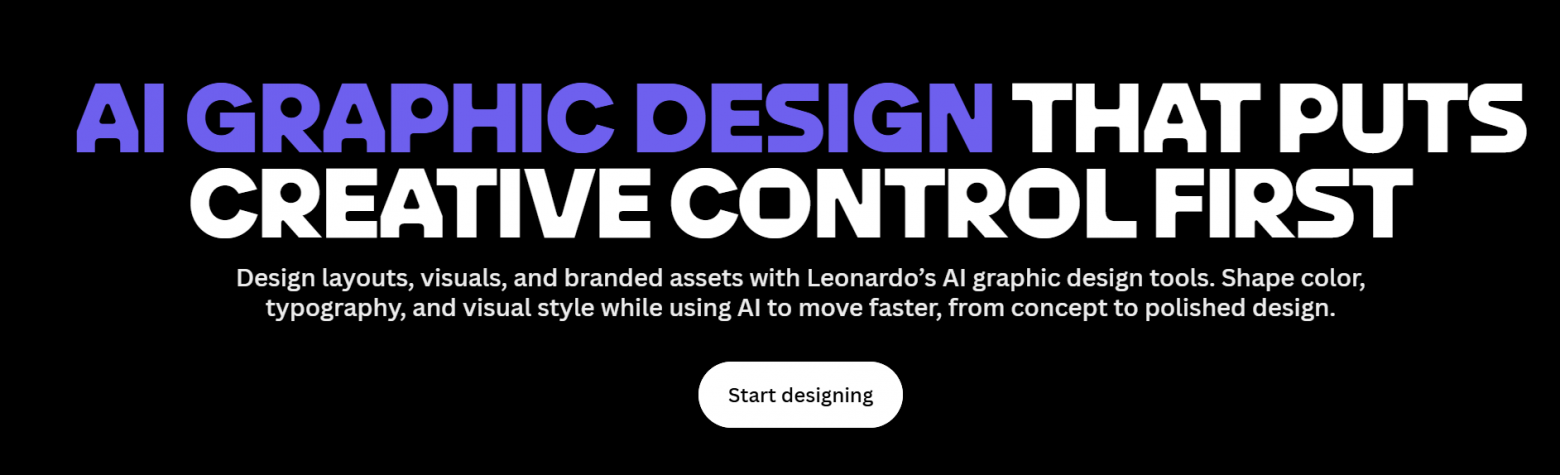 AI GRAPHIC DESIGN THAT PUTS CREATIVE CONTROL FIRST

Design layouts, visuals, and branded assets with Leonardo’s AI graphic design tools. Shape color, typography, and visual style while using AI to move faster, from concept to polished design.

Start designing